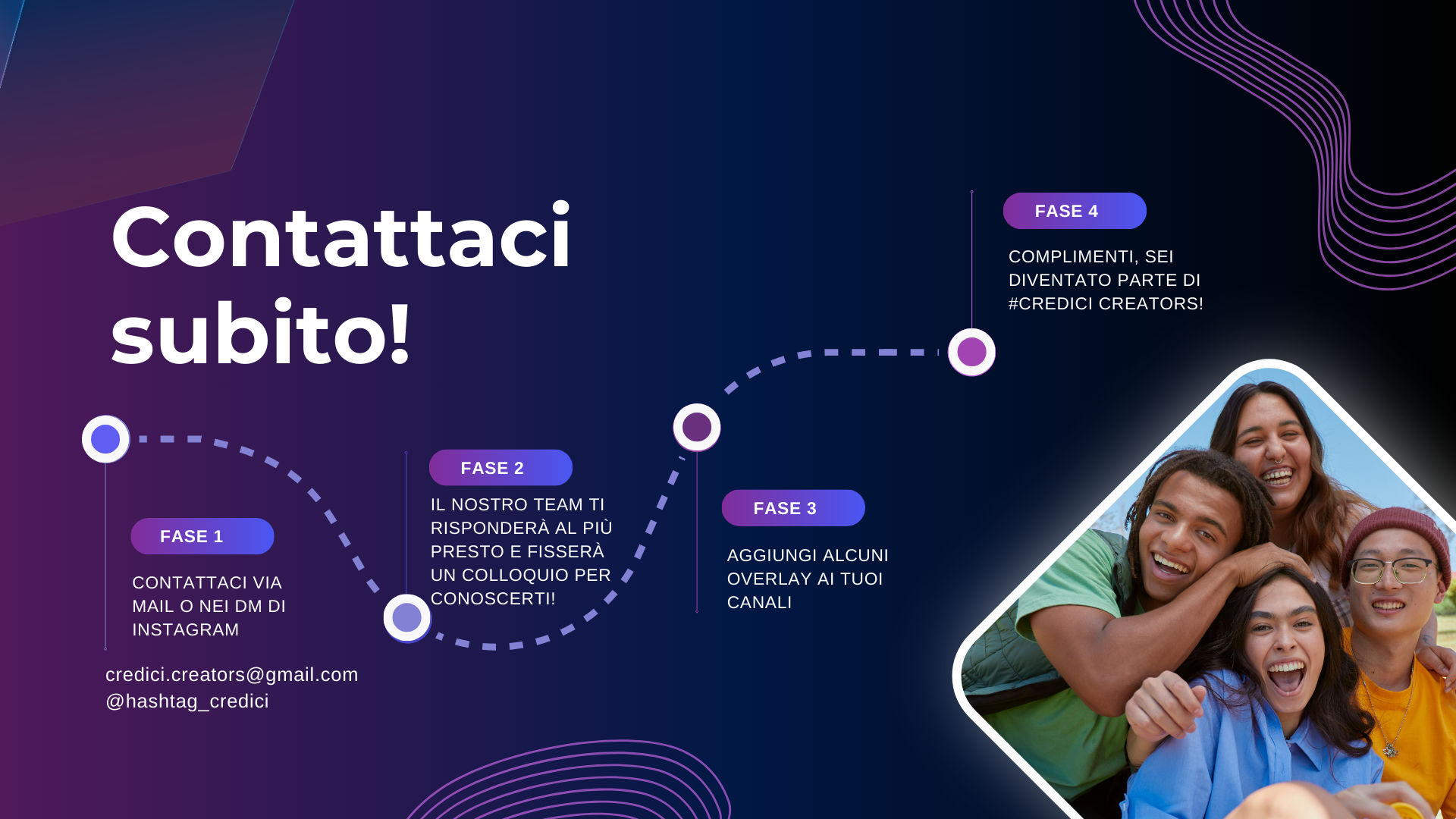 Contattaci subito!

FASE 1

CONTATTACI VIA MAIL O NEI DM DI INSTAGRAM

credici.creators@gmail.com
@hashtag_credici

FASE 2

IL NOSTRO TEAM TI RISPONDERÀ AL PIÙ PRESTO E FISSERÀ UN COLLOQUIO PER CONOSCERTI!

FASE 3

AGGIUNGI ALCUNI OVERLAY AI TUOI CANALI

FASE 4

COMPLIMENTI, SEI DIVENTATO PARTE DI #CREDICI CREATORS!